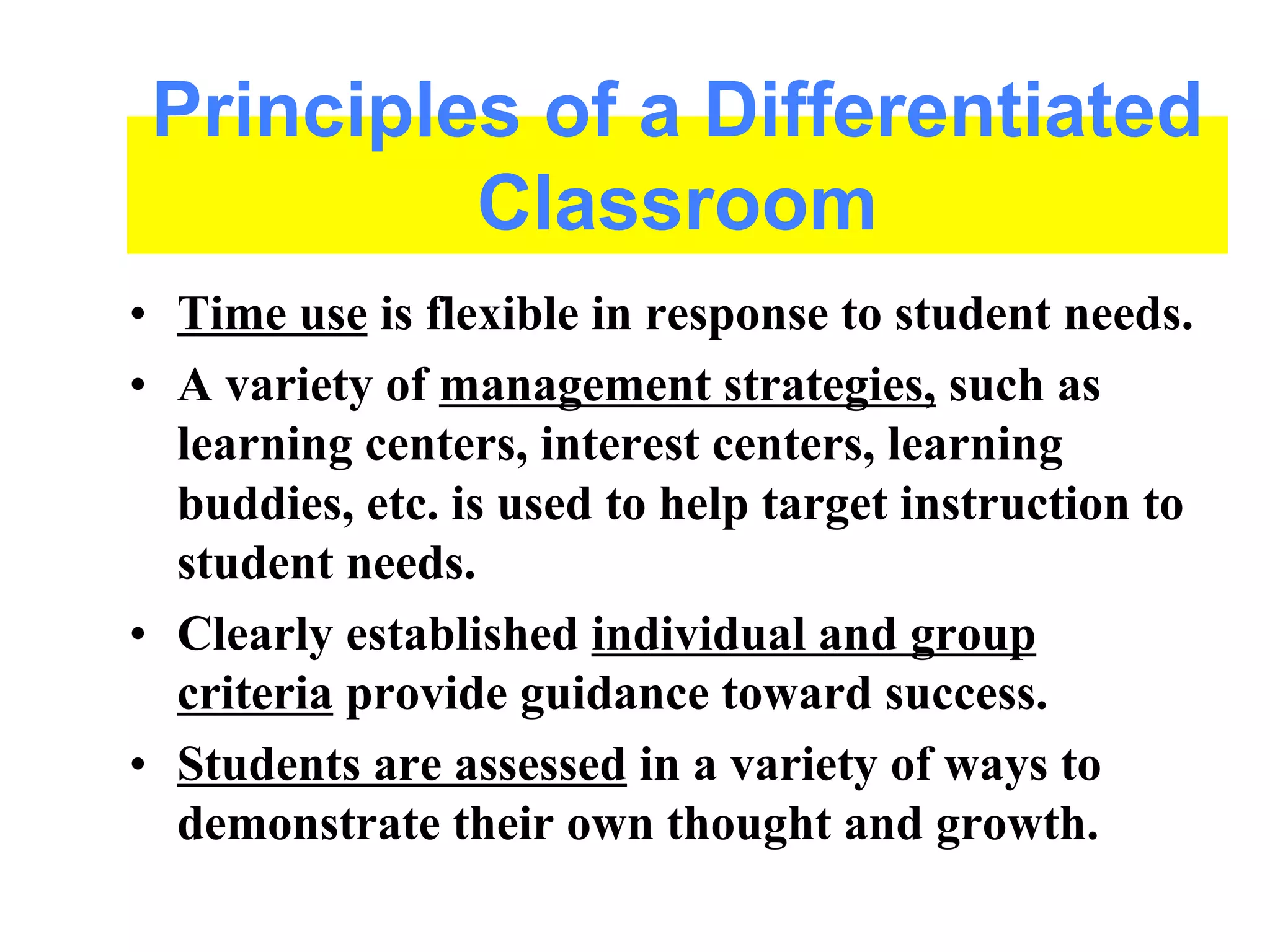 Principles of a Differentiated Classroom

• Time use is flexible in response to student needs.
• A variety of management strategies, such as learning centers, interest centers, learning buddies, etc. is used to help target instruction to student needs.
• Clearly established individual and group criteria provide guidance toward success.
• Students are assessed in a variety of ways to demonstrate their own thought and growth.